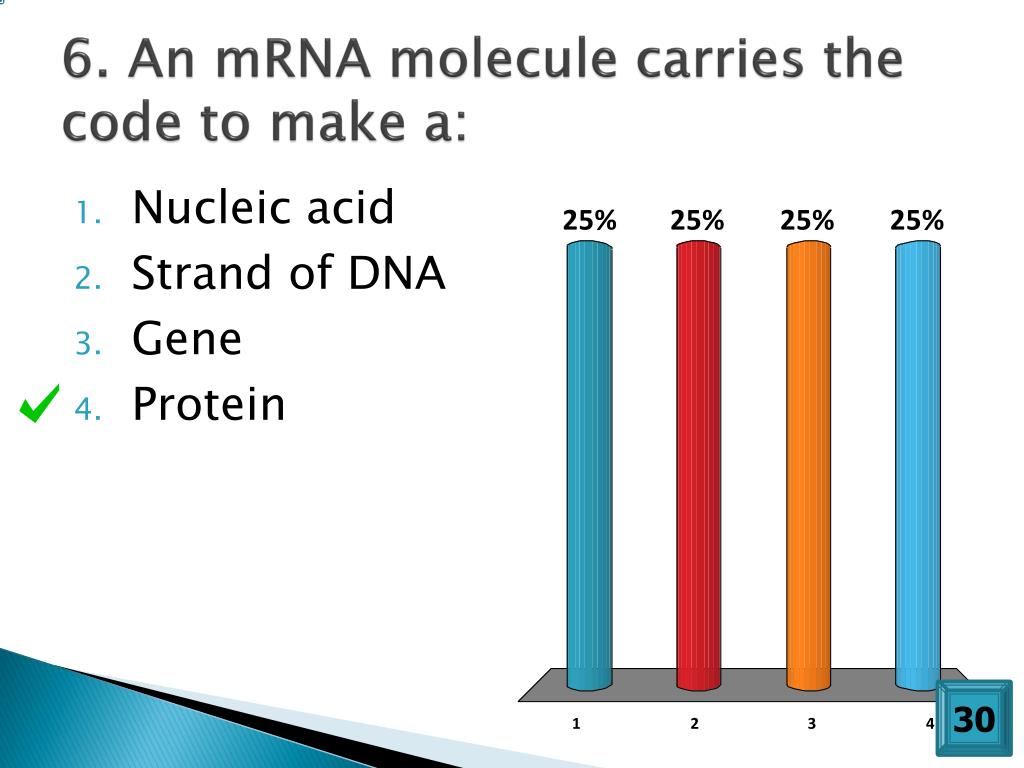 6. An mRNA molecule carries the code to make a:

1. Nucleic acid
2. Strand of DNA
3. Gene
4. Protein

25% 25% 25% 25%

1 2 3 4

30